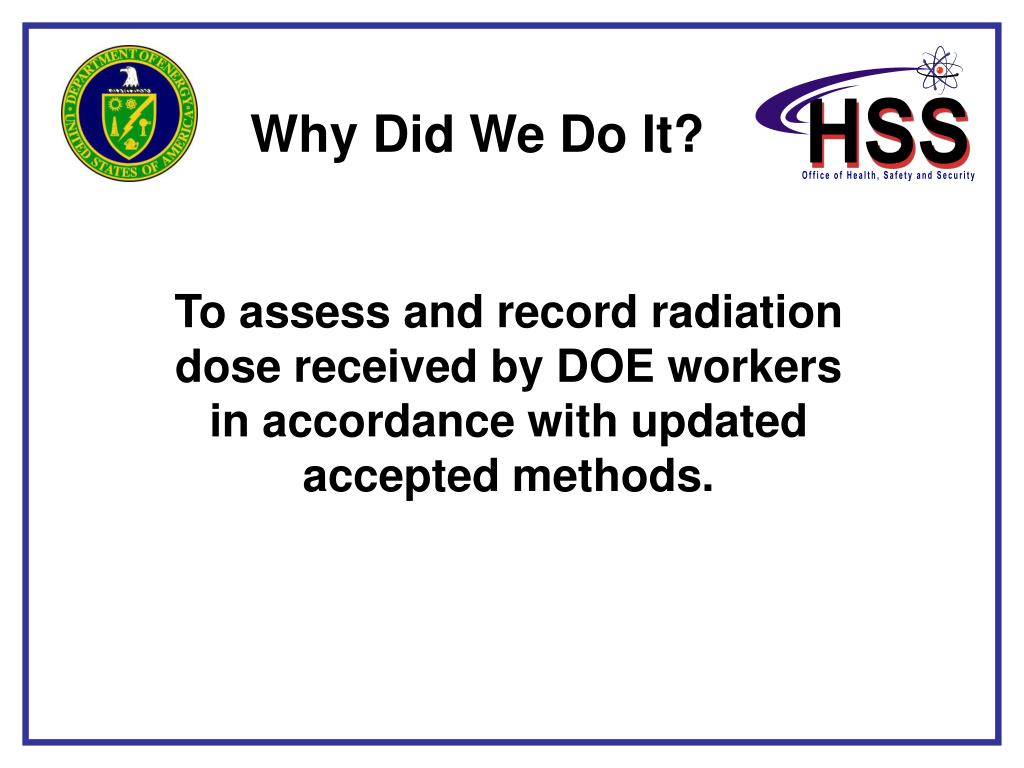 DEPARTMENT OF ENERGY
UNITED STATES OF AMERICA

Why Did We Do It?

HSS
Office of Health, Safety and Security

To assess and record radiation dose received by DOE workers in accordance with updated accepted methods.